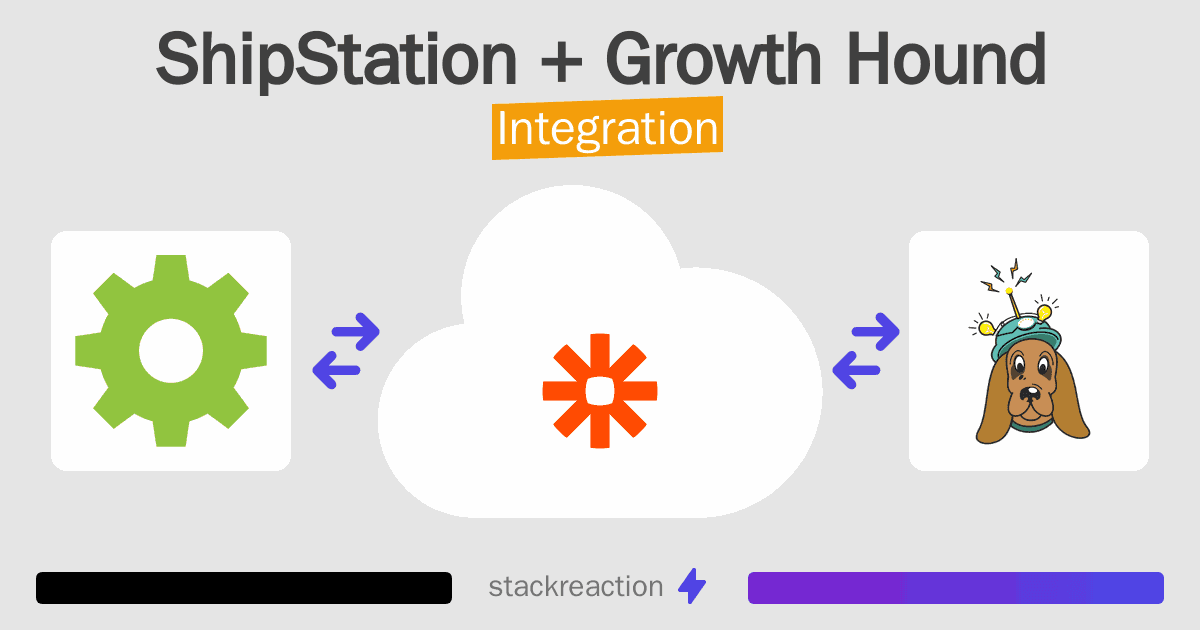 ShipStation + Growth Hound

Integration

stackreaction